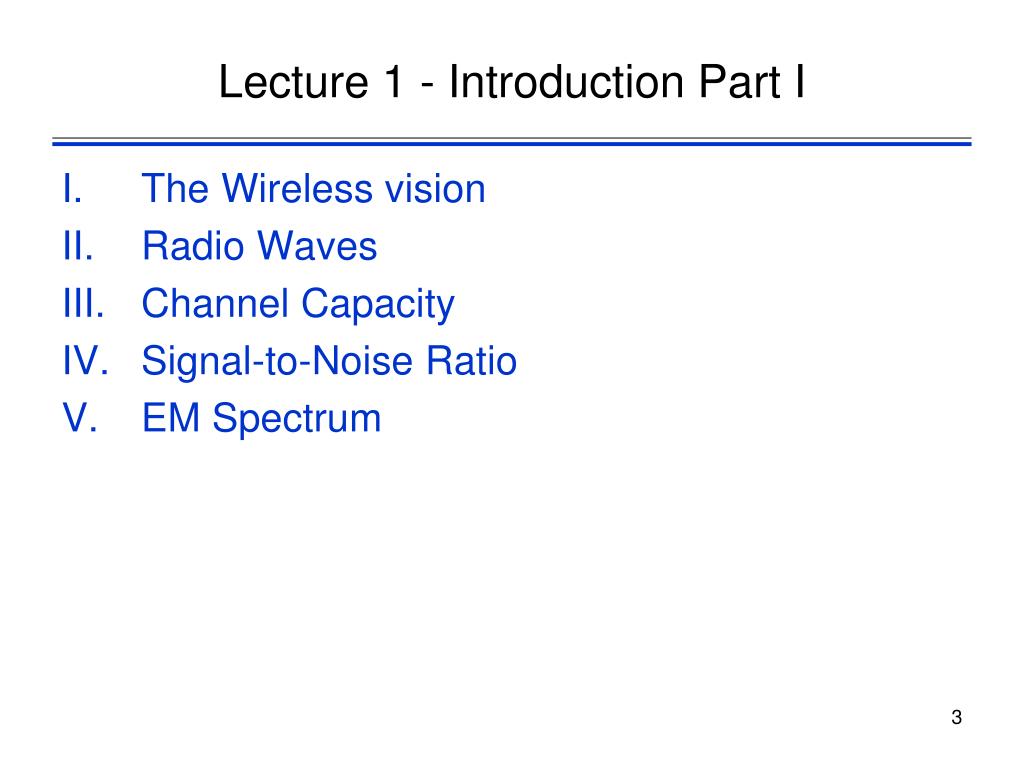 Lecture 1 - Introduction Part I

I. The Wireless vision
II. Radio Waves
III. Channel Capacity
IV. Signal-to-Noise Ratio
V. EM Spectrum

3